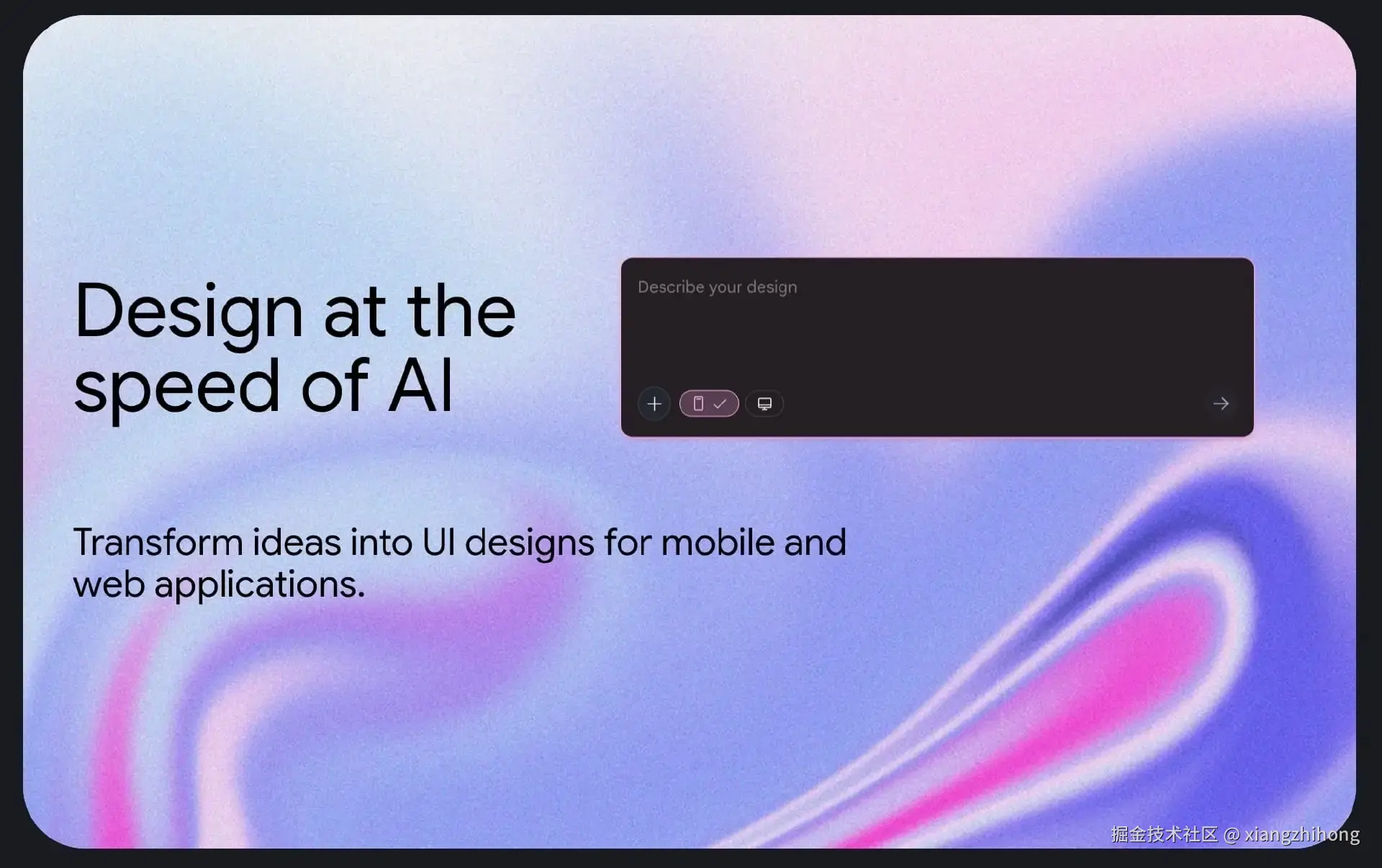 Design at the speed of AI

Describe your design

Transform ideas into UI designs for mobile and web applications.

掘金技术社区 @ xiangzhihong